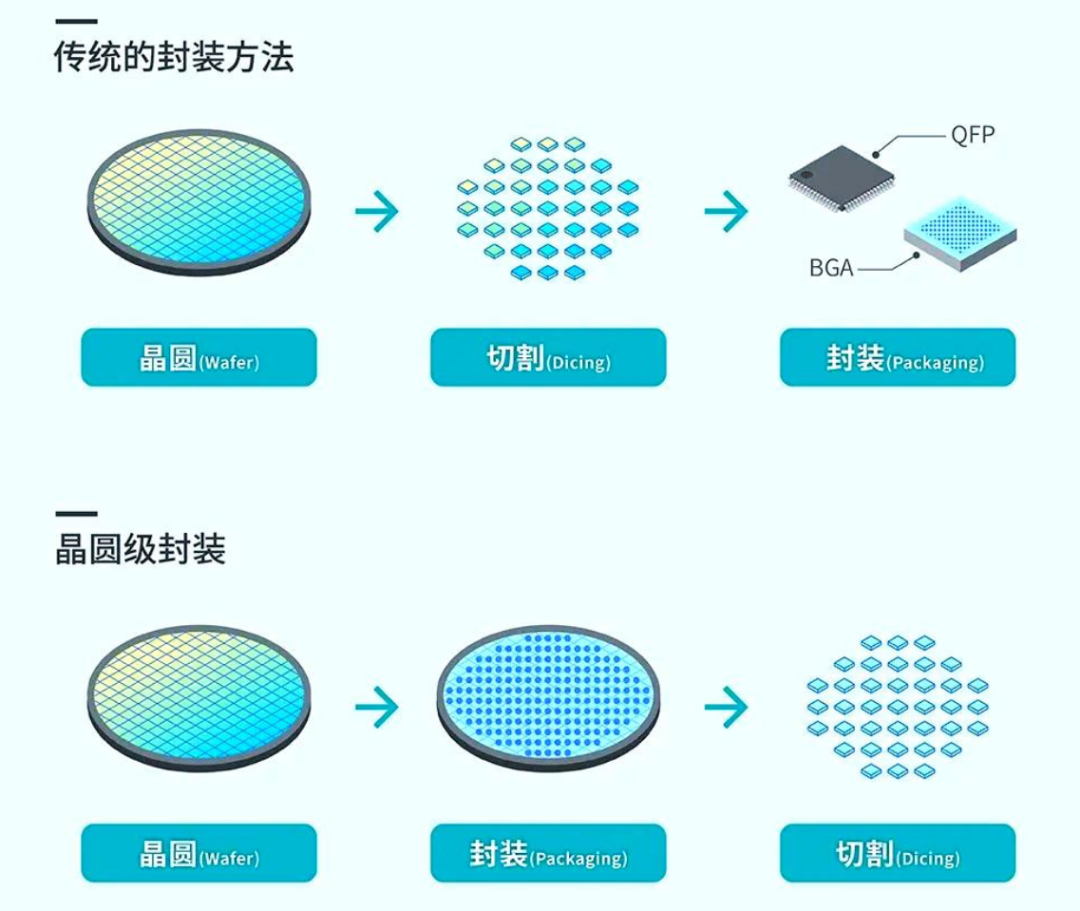 传统的封装方法

QFP

BGA

晶圆(Wafer)

切割(Dicing)

封装(Packaging)

晶圆级封装

晶圆(Wafer)

封装(Packaging)

切割(Dicing)